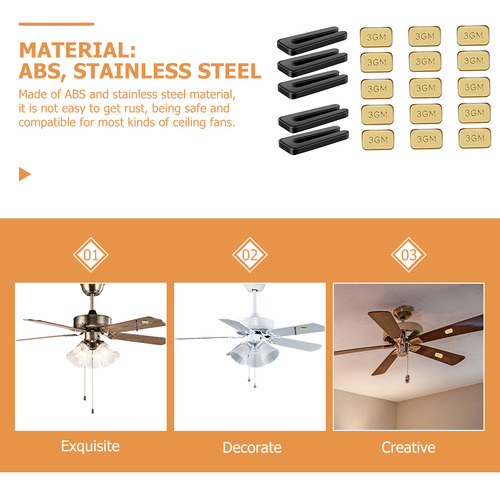 MATERIAL:
ABS, STAINLESS STEEL

Made of ABS and stainless steel material, it is not easy to get rust, being safe and compatible for most kinds of ceiling fans.

3GM 3GM 3GM
3GM 3GM 3GM
3GM 3GM 3GM
3GM 3GM 3GM
3GM 3GM 3GM

01

02

03

Exquisite

Decorate

Creative